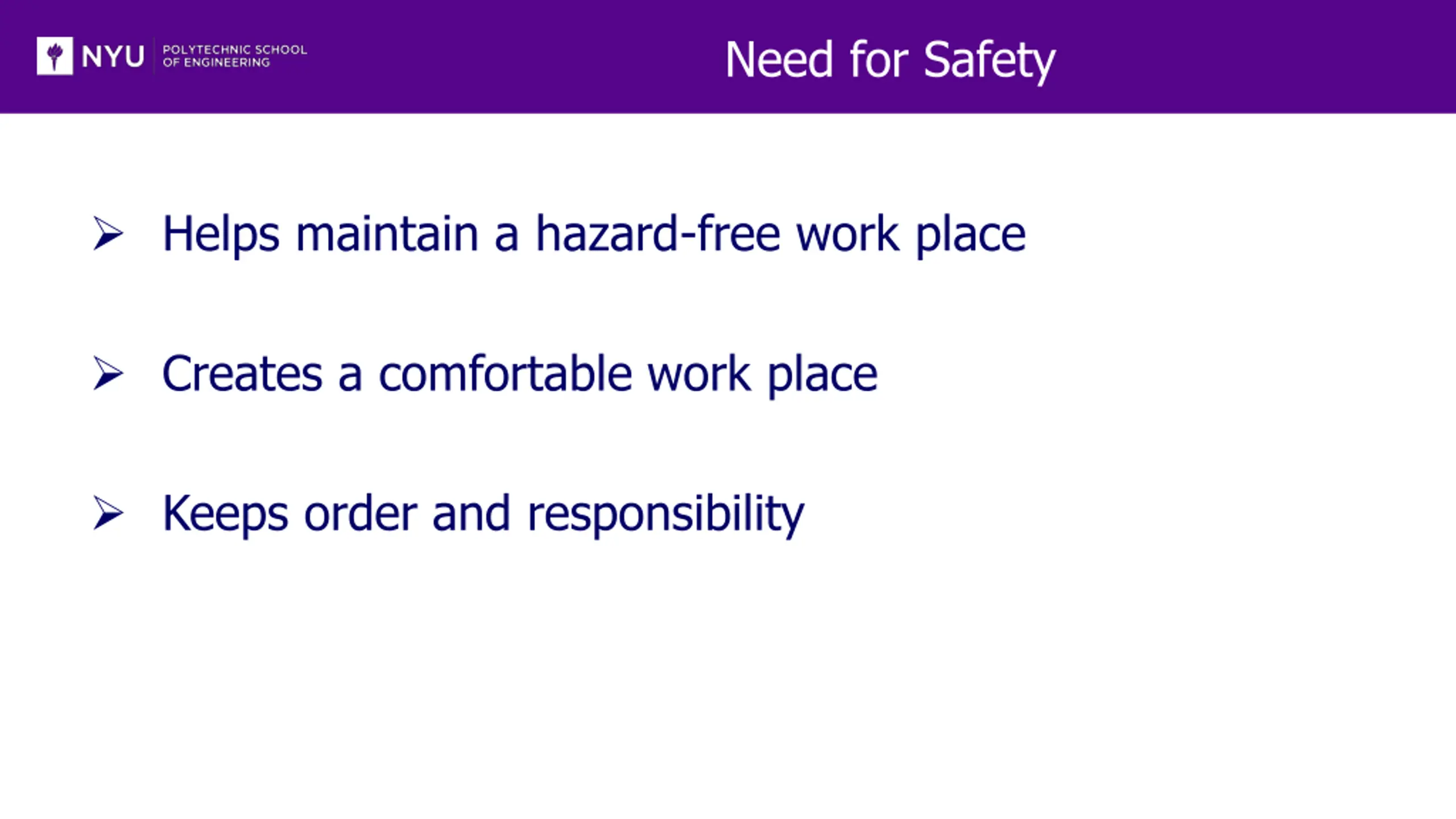 NYU POLYTECHNIC SCHOOL OF ENGINEERING

Need for Safety

➢ Helps maintain a hazard-free work place

➢ Creates a comfortable work place

➢ Keeps order and responsibility